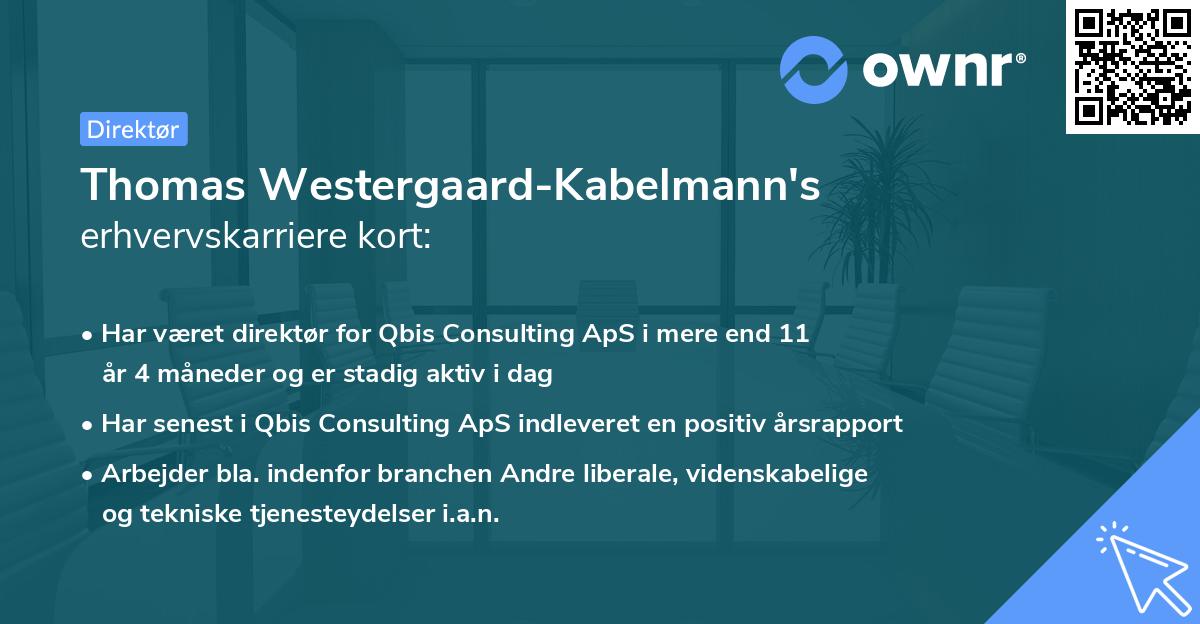 ownr®

Direktør

Thomas Westergaard-Kabelmann's erhvervskarriere kort:

• Har været direktør for Qbis Consulting ApS i mere end 11 år 4 måneder og er stadig aktiv i dag
• Har senest i Qbis Consulting ApS indleveret en positiv årsrapport
• Arbejder bla. indenfor branchen Andre liberale, videnskabelige og tekniske tjenesteydelser i.a.n.